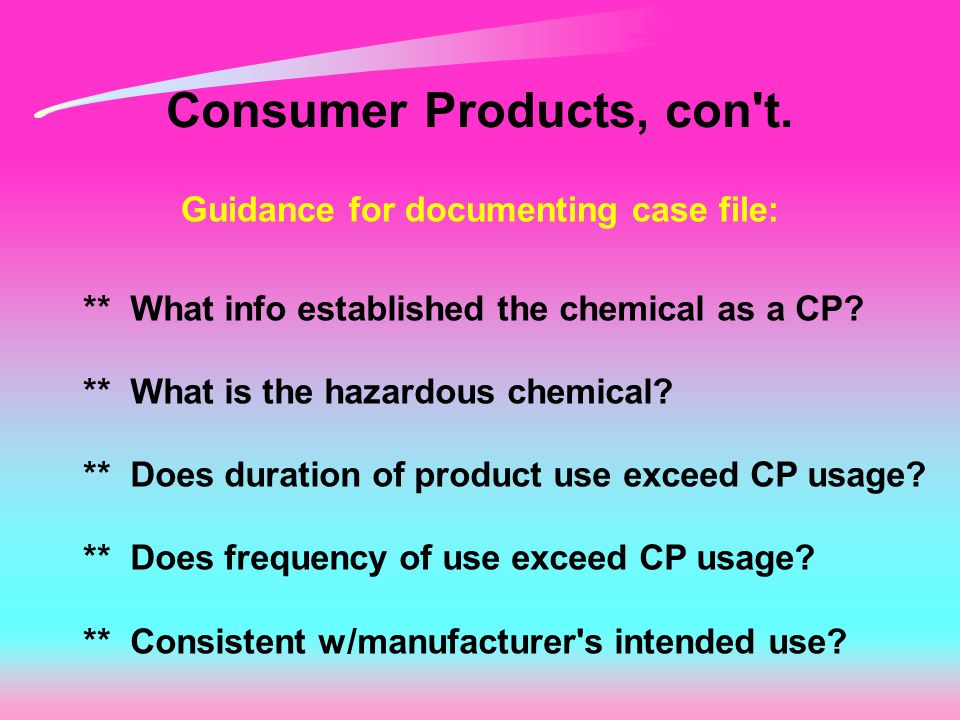 Consumer Products, con't.

Guidance for documenting case file:

** What info established the chemical as a CP?

** What is the hazardous chemical?

** Does duration of product use exceed CP usage?

** Does frequency of use exceed CP usage?

** Consistent w/manufacturer's intended use?